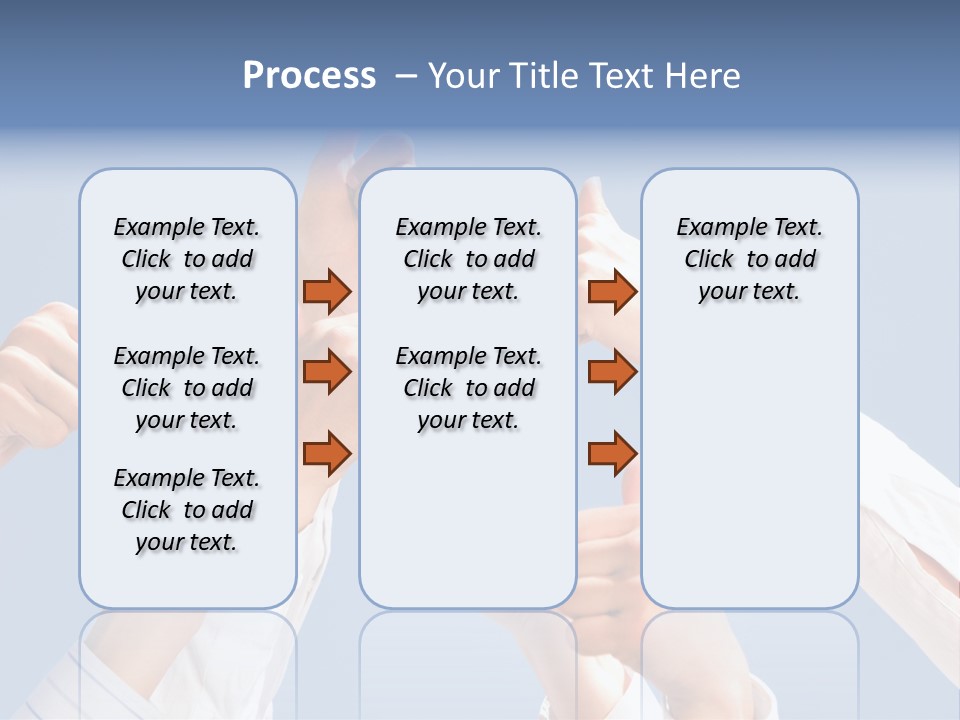 Process – Your Title Text Here

Example Text. Click to add your text.

Example Text. Click to add your text.

Example Text. Click to add your text.

Example Text. Click to add your text.

Example Text. Click to add your text.

Example Text. Click to add your text.